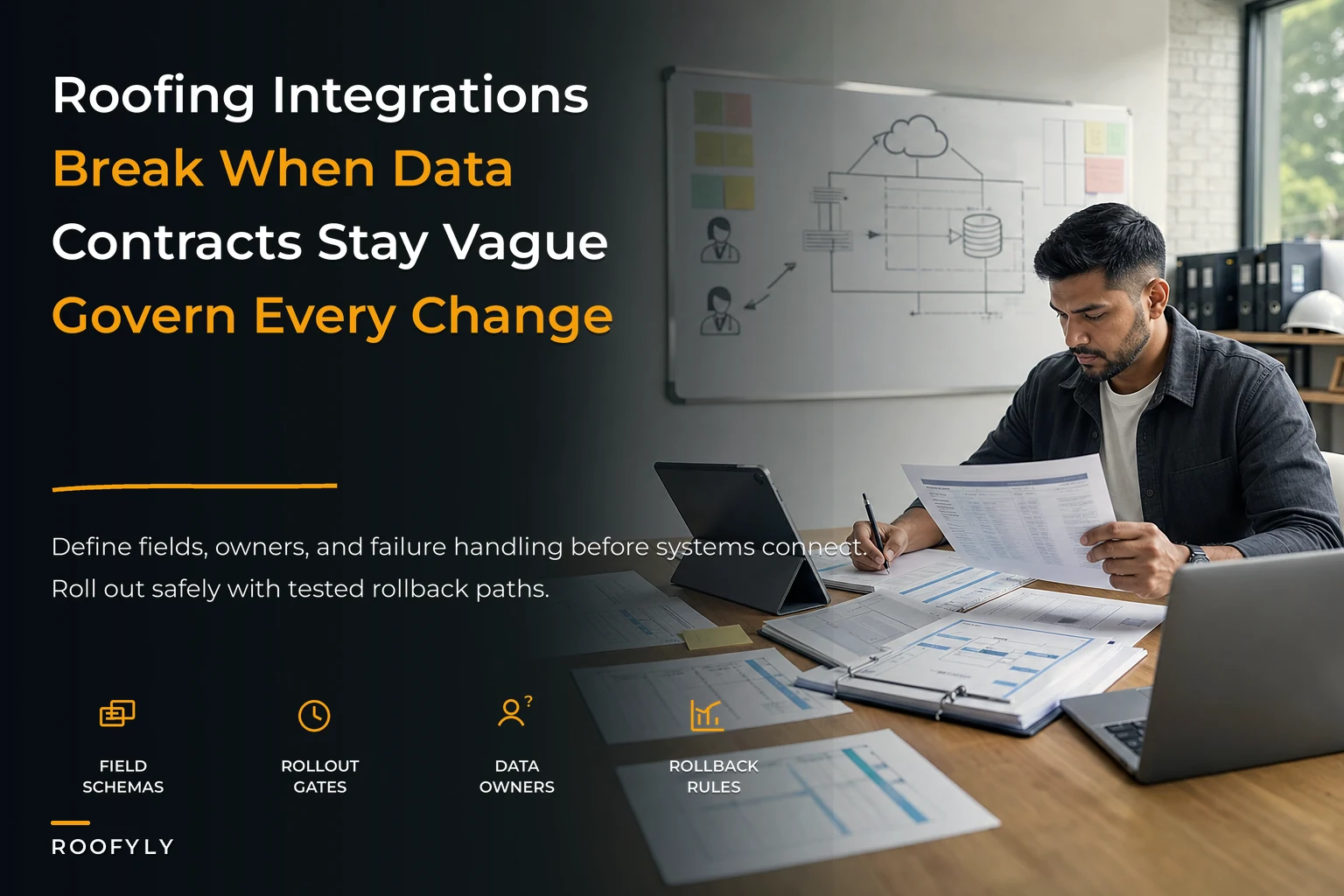 Roofing Integrations
Break When Data
Contracts Stay Vague
Govern Every Change

Define fields, owners, and failure handling before systems connect.
Roll out safely with tested rollback paths.

FIELD SCHEMAS

ROLLOUT GATES

DATA OWNERS

ROLLBACK RULES

ROOFYLY